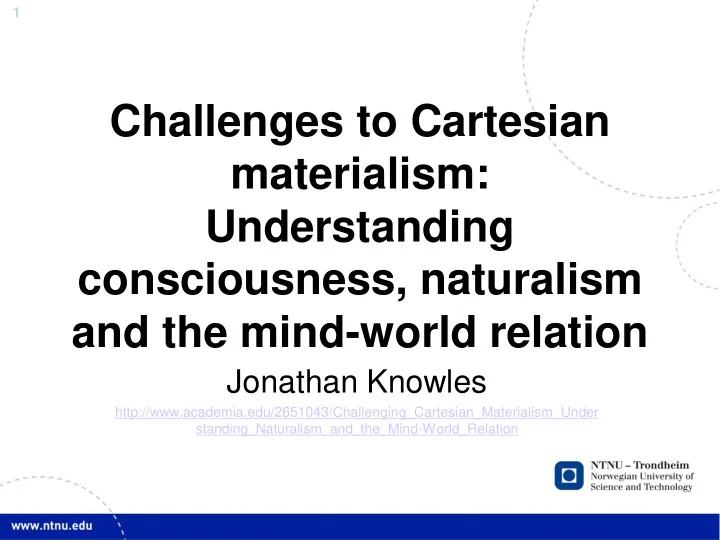 1

Challenges to Cartesian materialism: Understanding consciousness, naturalism and the mind-world relation

Jonathan Knowles

http://www.academia.edu/2651043/Challenging_Cartesian_Materialism_Understanding_Naturalism_and_the_Mind-World_Relation

NTNU – Trondheim
Norwegian University of Science and Technology

www.ntnu.edu